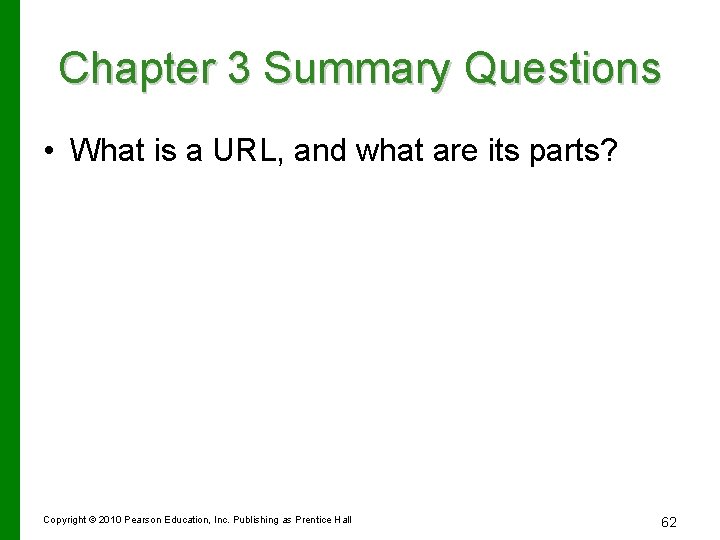 Chapter 3 Summary Questions

• What is a URL, and what are its parts?

Copyright © 2010 Pearson Education, Inc. Publishing as Prentice Hall

62